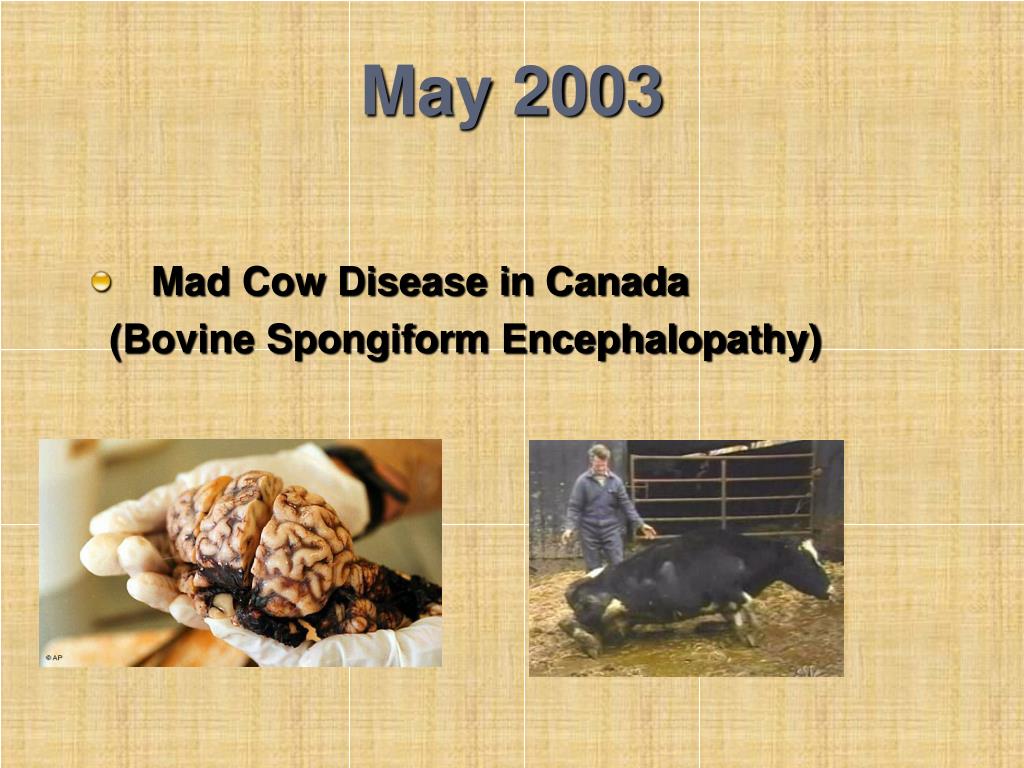 May 2003

Mad Cow Disease in Canada
(Bovine Spongiform Encephalopathy)

© AP